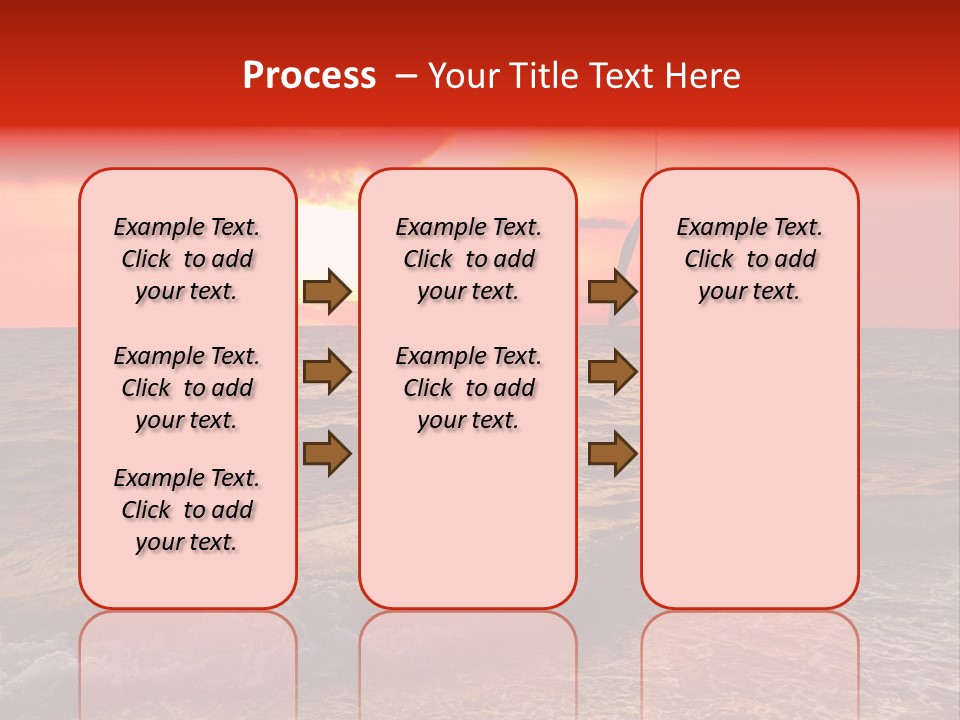 Process – Your Title Text Here

Example Text. Click to add your text.

Example Text. Click to add your text.

Example Text. Click to add your text.

Example Text. Click to add your text.

Example Text. Click to add your text.

Example Text. Click to add your text.